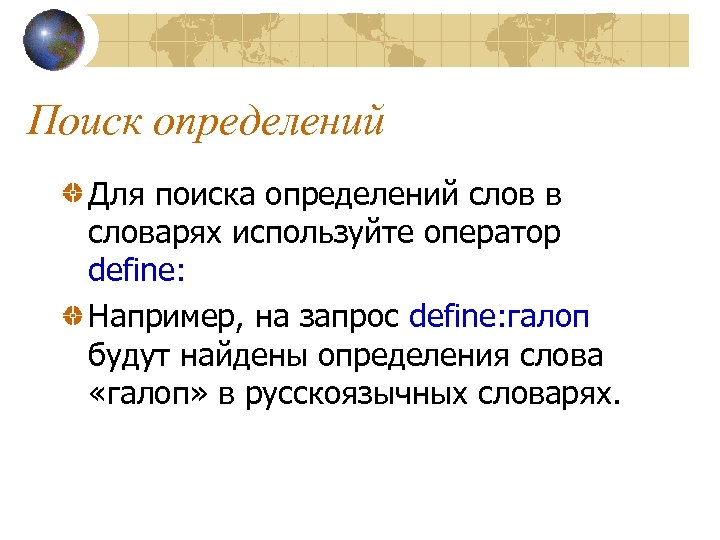 Поиск определений

Для поиска определений слов в словарях используйте оператор define:

Например, на запрос define:галоп будут найдены определения слова «галоп» в русскоязычных словарях.